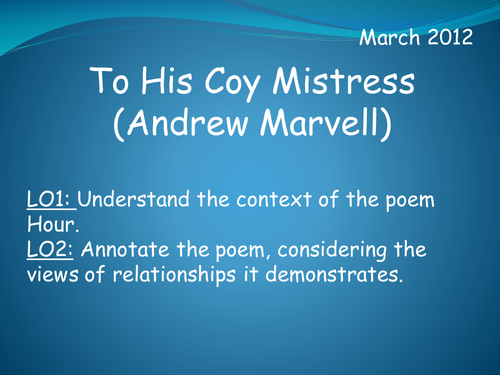 March 2012

To His Coy Mistress
(Andrew Marvell)

LO1: Understand the context of the poem Hour.
LO2: Annotate the poem, considering the views of relationships it demonstrates.